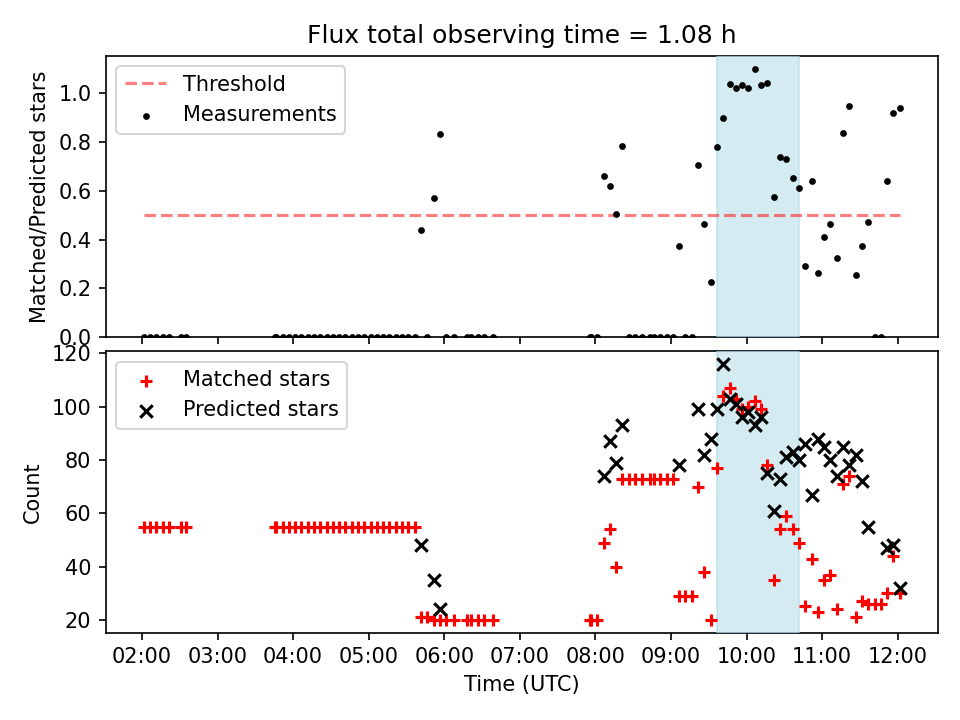 Flux total observing time = 1.08 h

Threshold
Measurements

Matched/Predicted stars

1.0
0.8
0.6
0.4
0.2
0.0

Matched stars
Predicted stars

Count

120
100
80
60
40
20

02:00 03:00 04:00 05:00 06:00 07:00 08:00 09:00 10:00 11:00 12:00

Time (UTC)